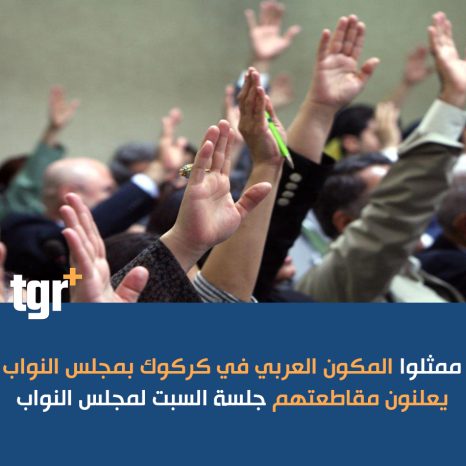 tgr+

ممثلوا المكون العربي في كركوك بمجلس النواب يعلنون مقاطعتهم جلسة السبت لمجلس النواب